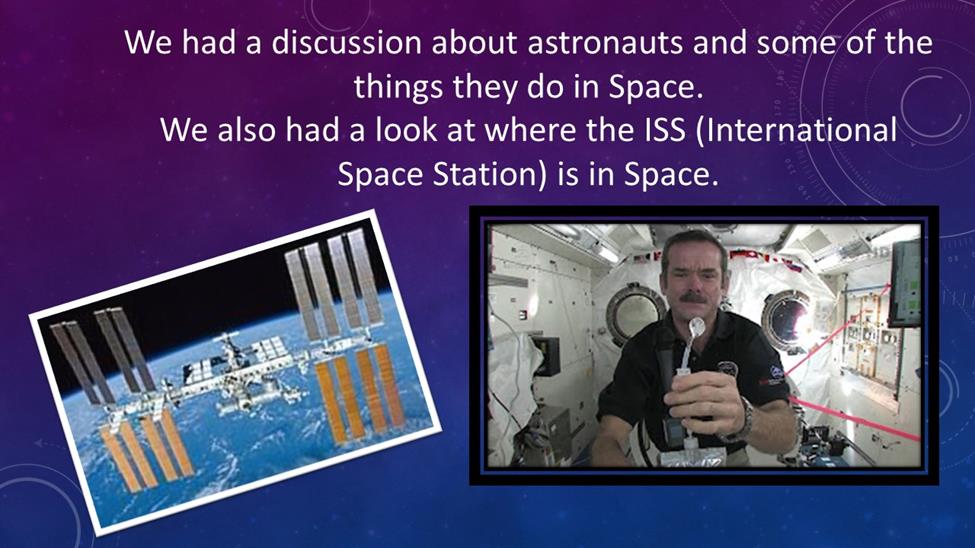 We had a discussion about astronauts and some of the things they do in Space.
We also had a look at where the ISS (International Space Station) is in Space.